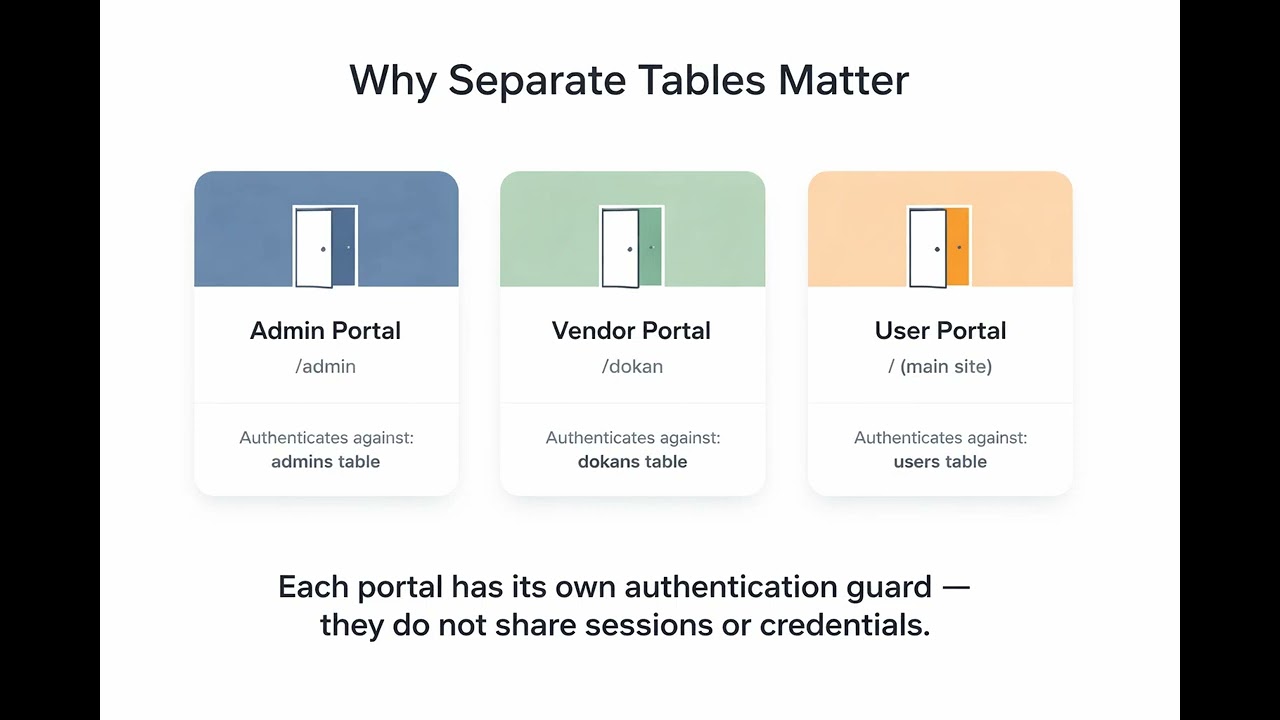 Why Separate Tables Matter

Admin Portal
/admin

Authenticates against:
admins table

Vendor Portal
/dokan

Authenticates against:
dokans table

User Portal
/ (main site)

Authenticates against:
users table

Each portal has its own authentication guard — they do not share sessions or credentials.